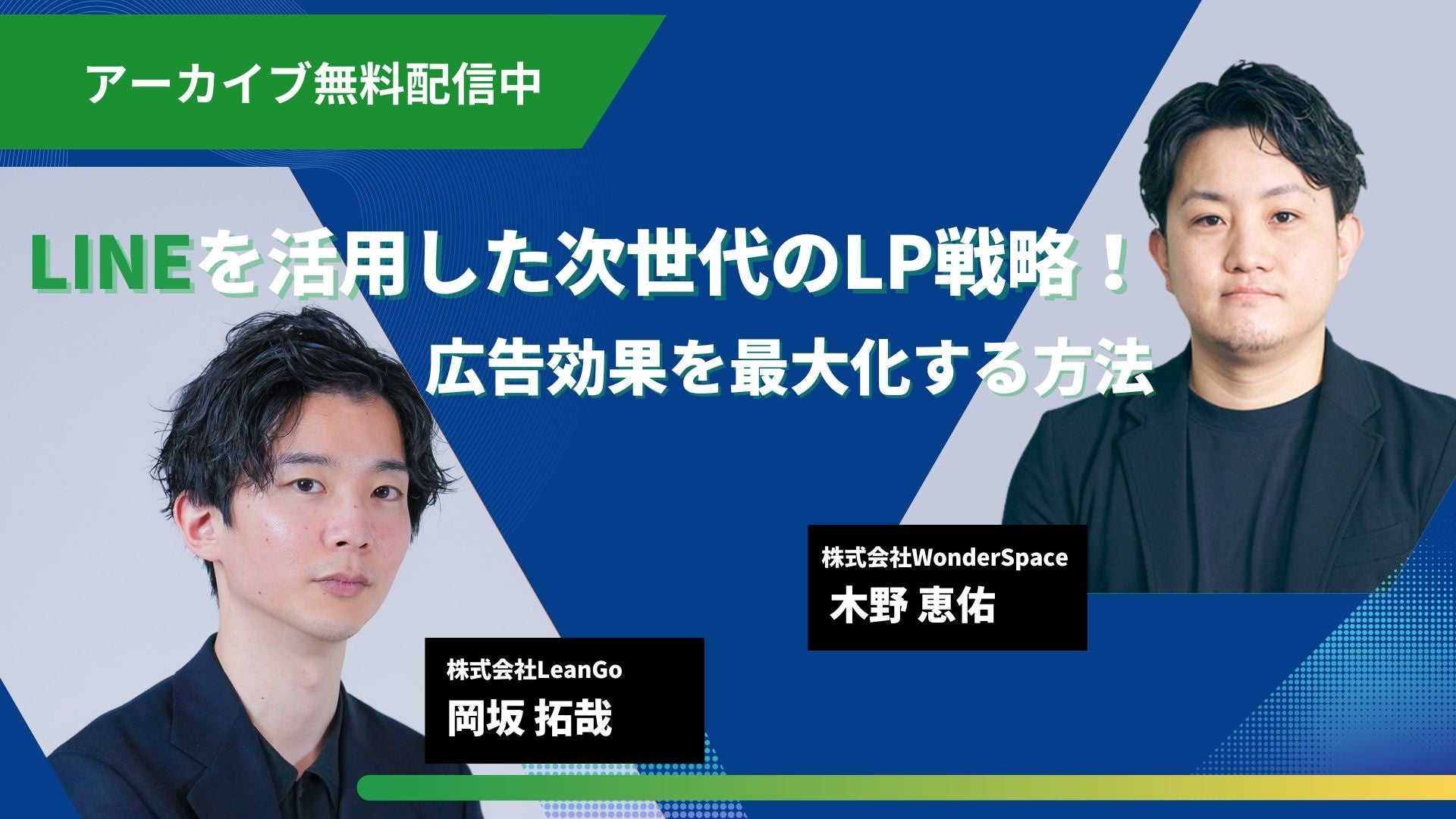 アーカイブ無料配信中

LINEを活用した次世代のLP戦略！
広告効果を最大化する方法

株式会社WonderSpace
木野 恵佑

株式会社LeanGo
岡坂 拓哉